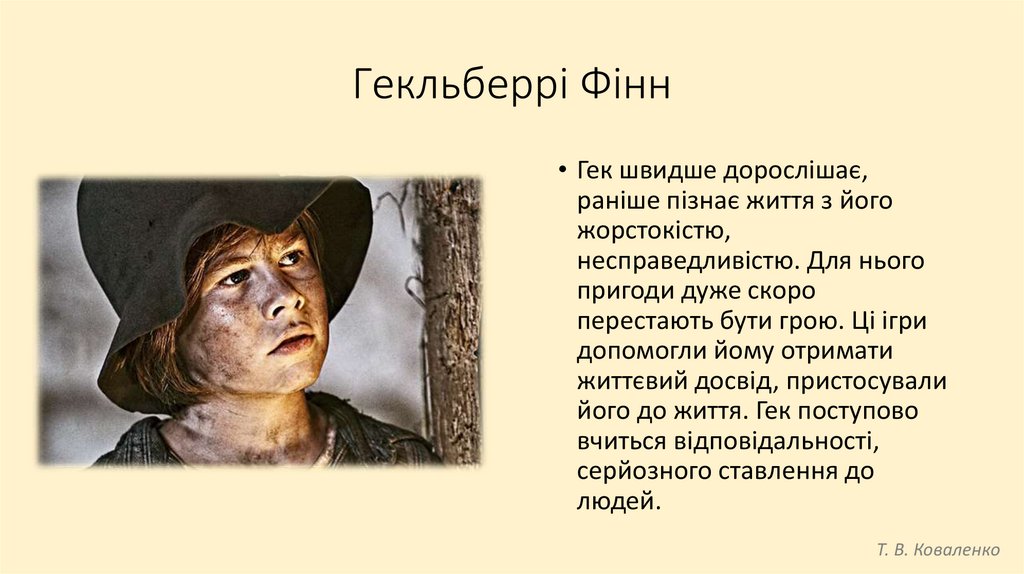 Гекльберрі Фінн

• Гек швидше дорослішає, раніше пізнає життя з його жорстокістю, несправедливістю. Для нього пригоди дуже скоро перестають бути грою. Ці ігри допомогли йому отримати життєвий досвід, пристосували його до життя. Гек поступово вчиться відповідальності, серйозного ставлення до людей.

Т. В. Коваленко